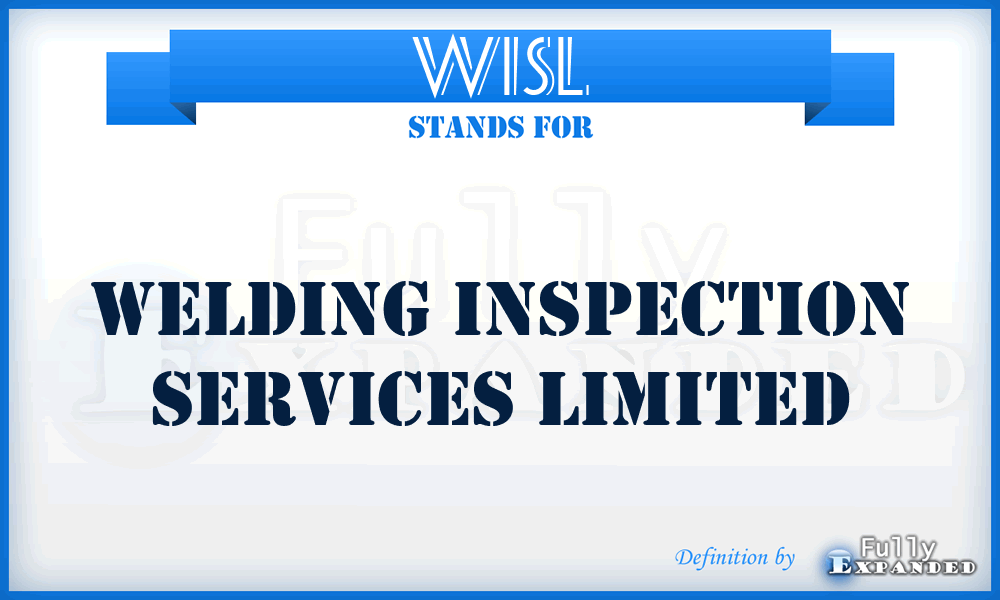 WISL
STANDS FOR

Fully Expanded

WELDING INSPECTION SERVICES LIMITED

Definition by Fully Expanded